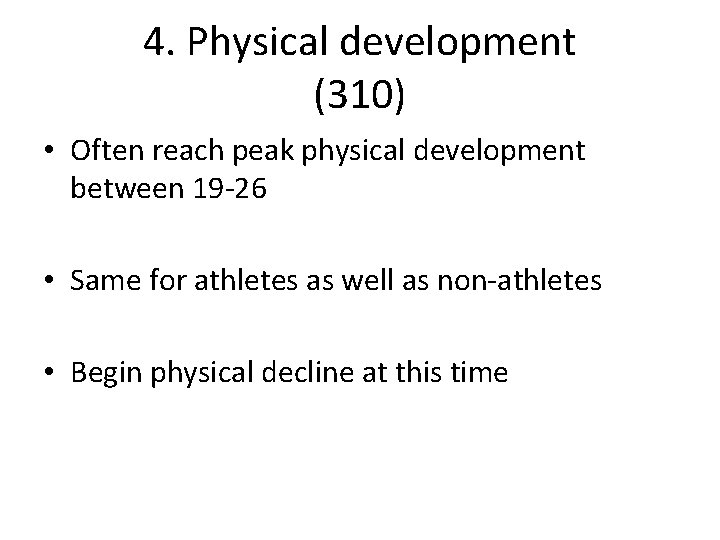 4. Physical development (310)

• Often reach peak physical development between 19-26

• Same for athletes as well as non-athletes

• Begin physical decline at this time